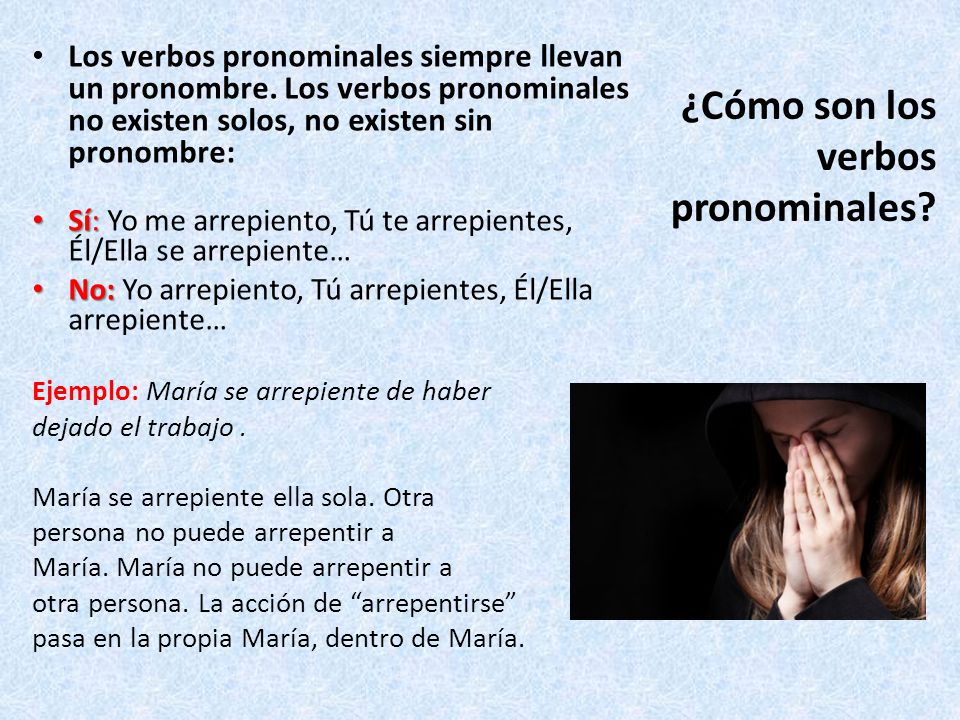 ¿Cómo son los verbos pronominales?

• Los verbos pronominales siempre llevan un pronombre. Los verbos pronominales no existen solos, no existen sin pronombre:

• Sí: Yo me arrepiento, Tú te arrepientes, Él/Ella se arrepiente…
• No: Yo arrepiento, Tú arrepientes, Él/Ella arrepiente…

Ejemplo: María se arrepiente de haber dejado el trabajo .

María se arrepiente ella sola. Otra persona no puede arrepentir a María. María no puede arrepentir a otra persona. La acción de “arrepentirse” pasa en la propia María, dentro de María.